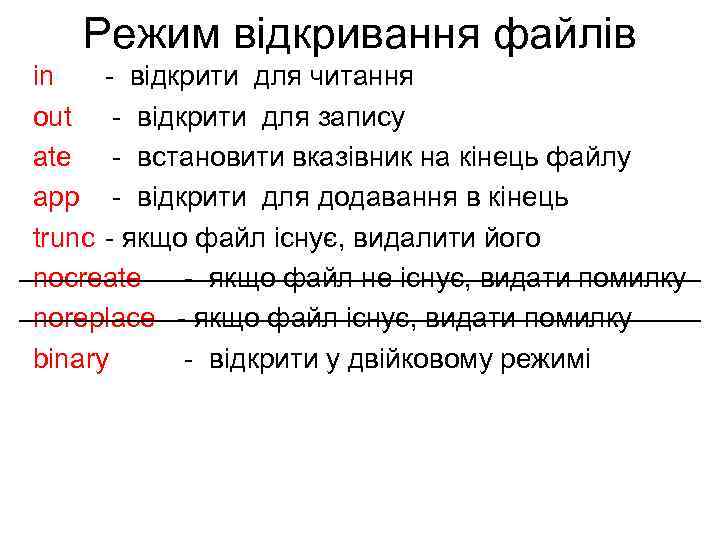 Режим відкривання файлів

in - відкрити для читання

out - відкрити для запису

ate - встановити вказівник на кінець файлу

app - відкрити для додавання в кінець

trunc - якщо файл існує, видалити його

nocreate - якщо файл не існує, видати помилку

noreplace - якщо файл існує, видати помилку

binary - відкрити у двійковому режимі